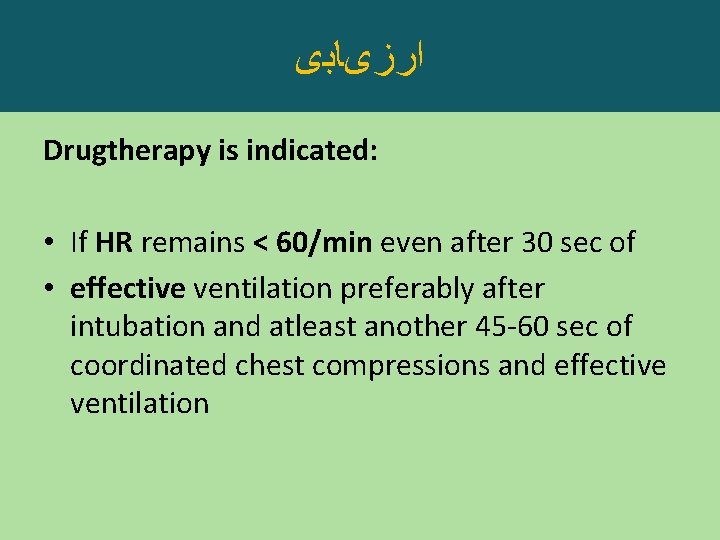 ارزیابی

Drugtherapy is indicated:

• If HR remains < 60/min even after 30 sec of
• effective ventilation preferably after intubation and atleast another 45-60 sec of coordinated chest compressions and effective ventilation